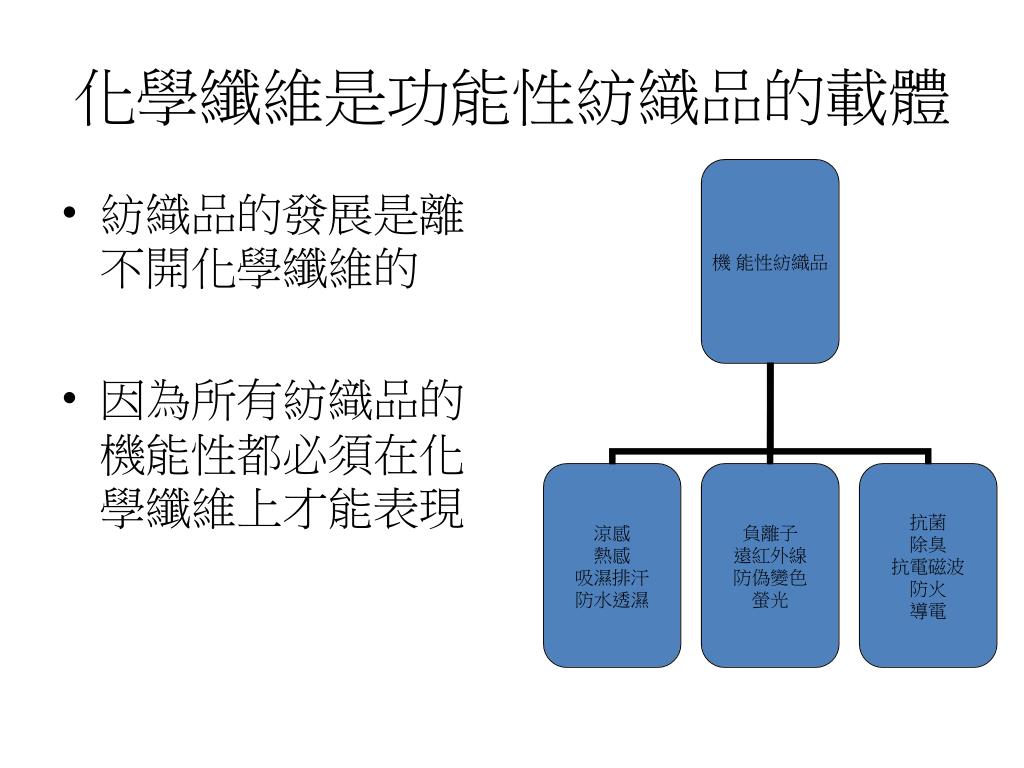 化學纖維是功能性紡織品的載體

• 紡織品的發展是離不開化學纖維的

• 因為所有紡織品的機能性都必須在化學纖維上才能表現

機 能性紡織品

涼感
熱感
吸濕排汗
防水透濕

負離子
遠紅外線
防偽變色
螢光

抗菌
除臭
抗電磁波
防火
導電